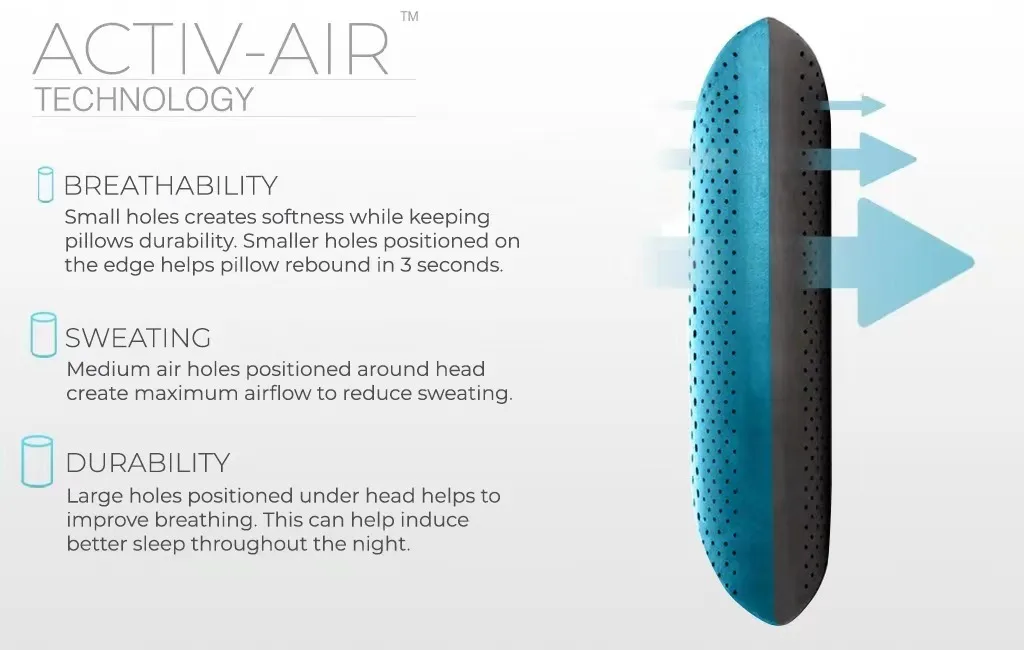 ACTIV-AIR™
TECHNOLOGY

BREATHABILITY
Small holes creates softness while keeping pillows durability. Smaller holes positioned on the edge helps pillow rebound in 3 seconds.

SWEATING
Medium air holes positioned around head create maximum airflow to reduce sweating.

DURABILITY
Large holes positioned under head helps to improve breathing. This can help induce better sleep throughout the night.